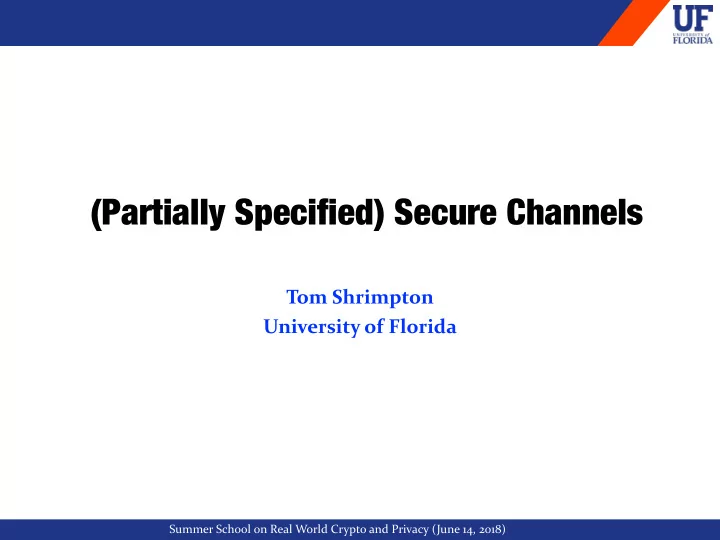 UF
UNIVERSITY of
FLORIDA

(Partially Specified) Secure Channels

Tom Shrimpton
University of Florida

Summer School on Real World Crypto and Privacy (June 14, 2018)